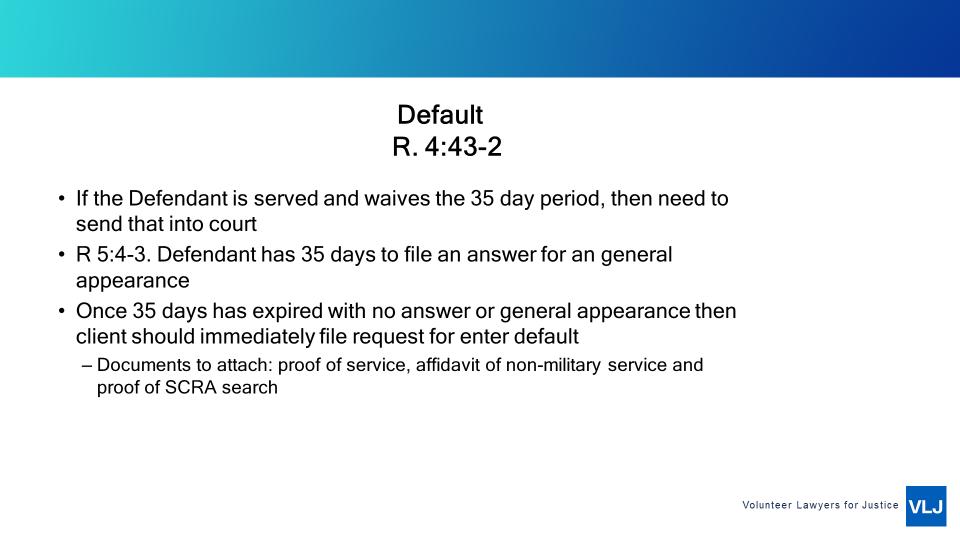 Default
R. 4:43-2

• If the Defendant is served and waives the 35 day period, then need to send that into court
• R 5:4-3. Defendant has 35 days to file an answer for an general appearance
• Once 35 days has expired with no answer or general appearance then client should immediately file request for enter default
– Documents to attach: proof of service, affidavit of non-military service and proof of SCRA search

Volunteer Lawyers for Justice VLJ